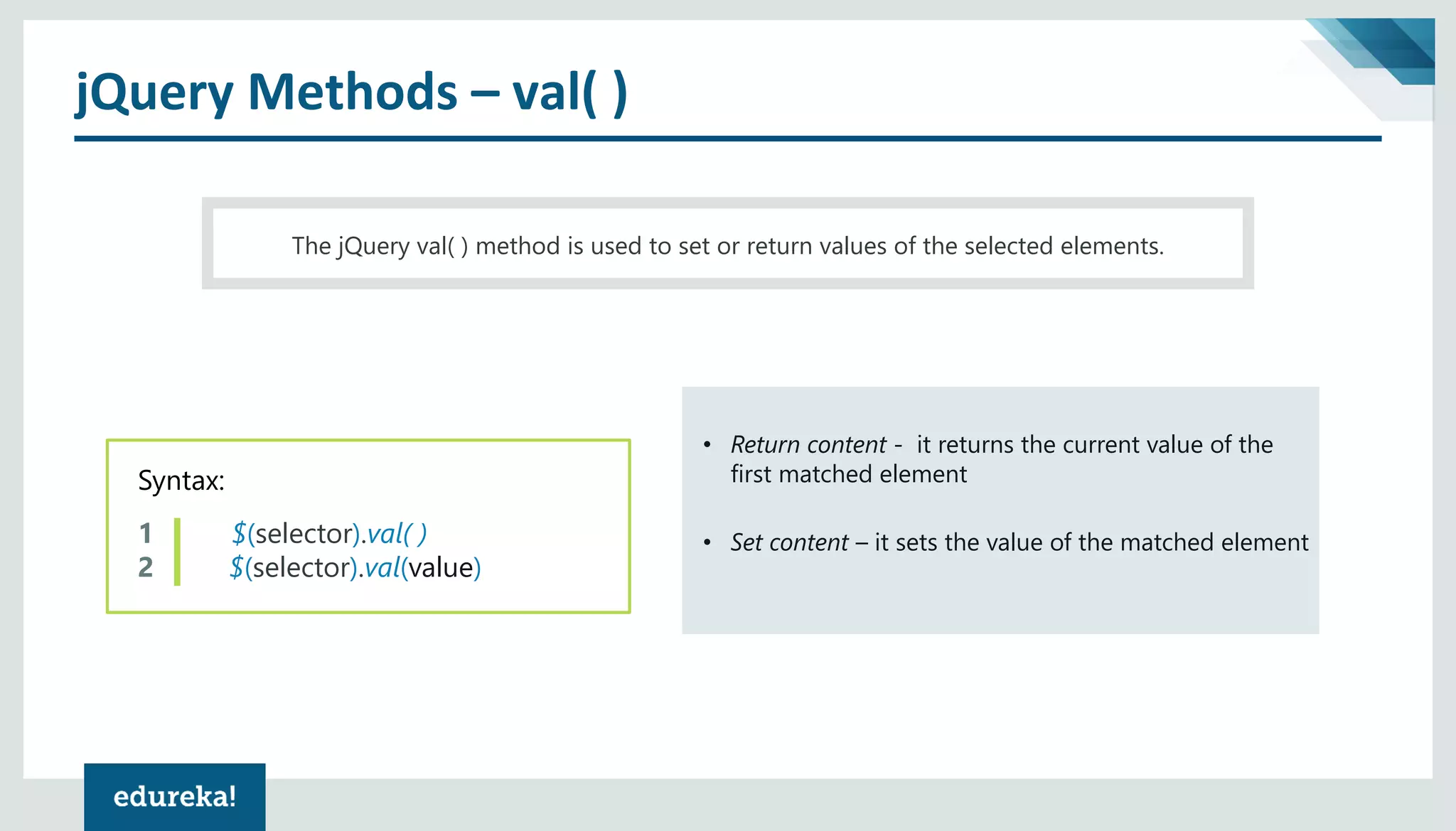 jQuery Methods – val( )

The jQuery val( ) method is used to set or return values of the selected elements.

Syntax:

1 $(selector).val( )
2 $(selector).val(value)

• Return content - it returns the current value of the first matched element

• Set content – it sets the value of the matched element

edureka!